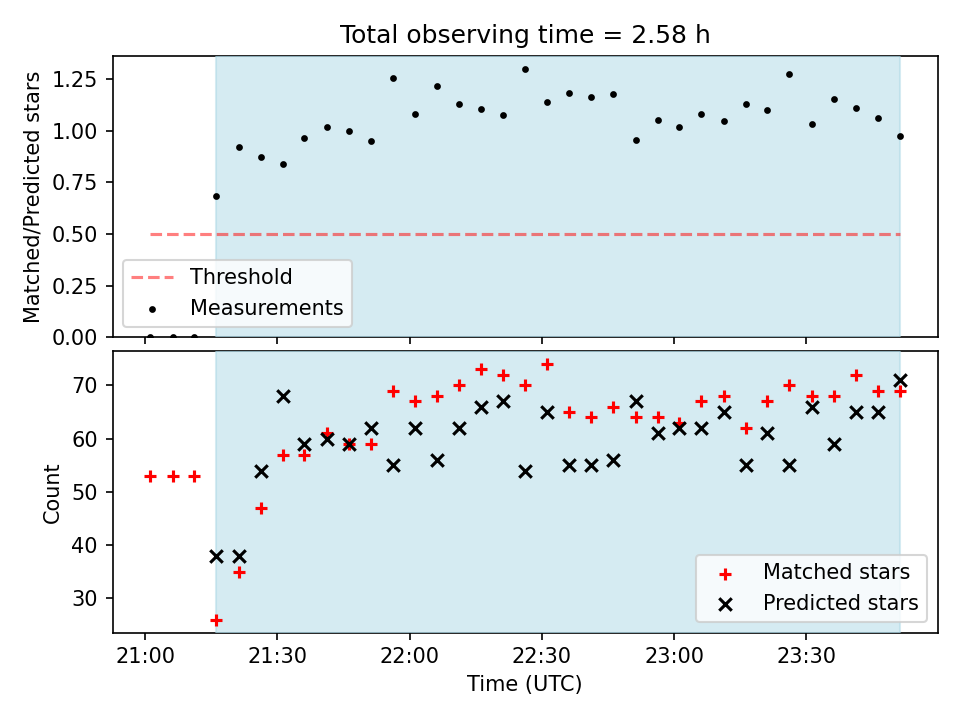 Total observing time = 2.58 h

Matched/Predicted stars

1.25
1.00
0.75
0.50
0.25
0.00

Threshold
Measurements

Count

70
60
50
40
30

Matched stars
Predicted stars

21:00
21:30
22:00
22:30
23:00
23:30

Time (UTC)